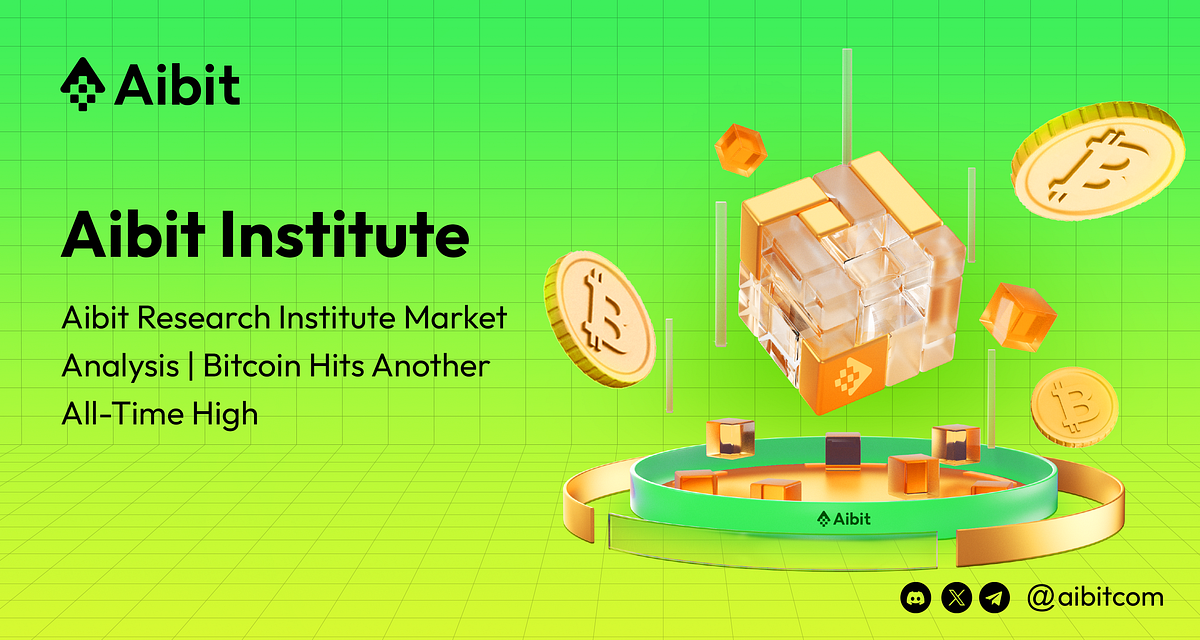 Aibit

Aibit Institute

Aibit Research Institute Market Analysis | Bitcoin Hits Another All-Time High

Aibit

@aibitcom